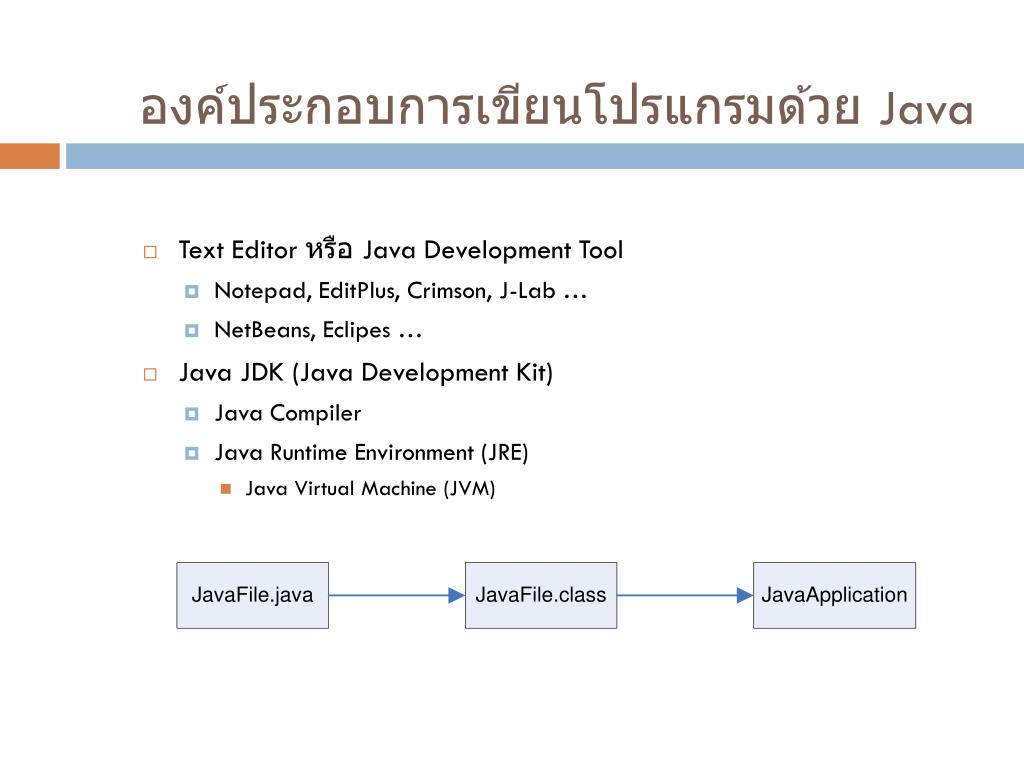 องค์ประกอบการเขียนโปรแกรมด้วย Java

Text Editor หรือ Java Development Tool
Notepad, EditPlus, Crimson, J-Lab …
NetBeans, Eclipes …
Java JDK (Java Development Kit)
Java Compiler
Java Runtime Environment (JRE)
Java Virtual Machine (JVM)

JavaFile.java
JavaFile.class
JavaApplication